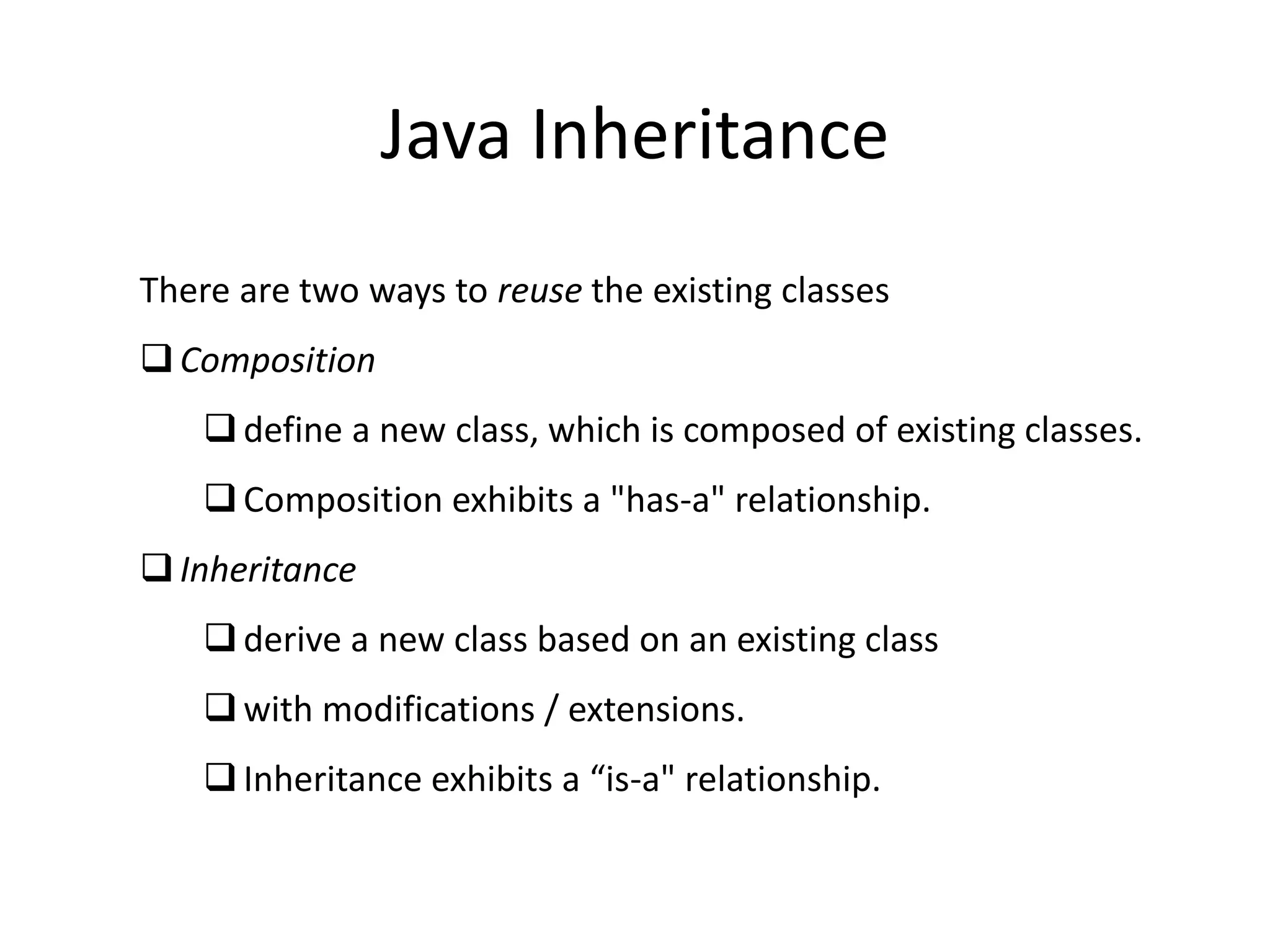 Java Inheritance

There are two ways to reuse the existing classes

❑ Composition

❑ define a new class, which is composed of existing classes.

❑ Composition exhibits a "has-a" relationship.

❑ Inheritance

❑ derive a new class based on an existing class

❑ with modifications / extensions.

❑ Inheritance exhibits a “is-a" relationship.